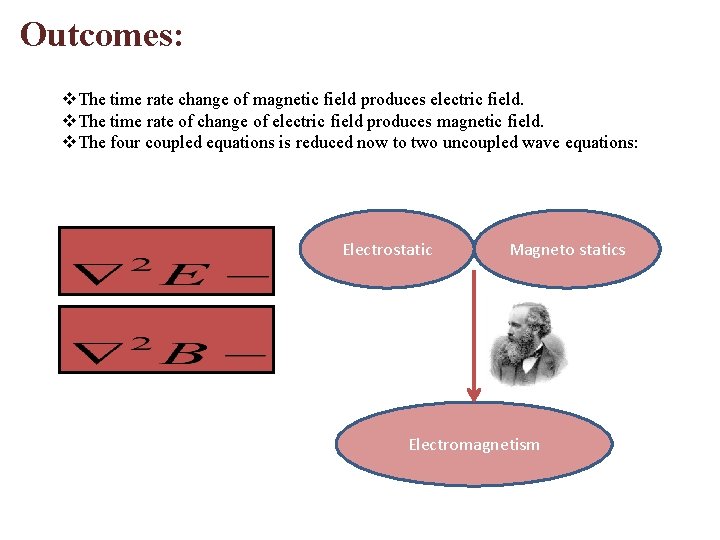 Outcomes:

❖The time rate change of magnetic field produces electric field.
❖The time rate of change of electric field produces magnetic field.
❖The four coupled equations is reduced now to two uncoupled wave equations:

$\nabla^2 E -$

$\nabla^2 B -$

Electrostatic

Magneto statics

Electromagnetism